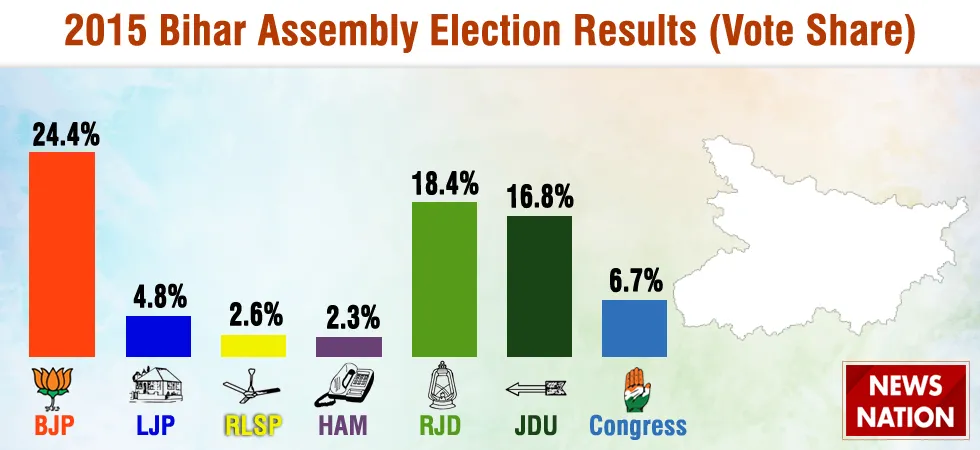 2015 Bihar Assembly Election Results (Vote Share)

24.4%
4.8%
2.6%
2.3%
18.4%
16.8%
6.7%

BJP
LJP
RLSP
HAM
RJD
JDU
Congress

NEWS NATION